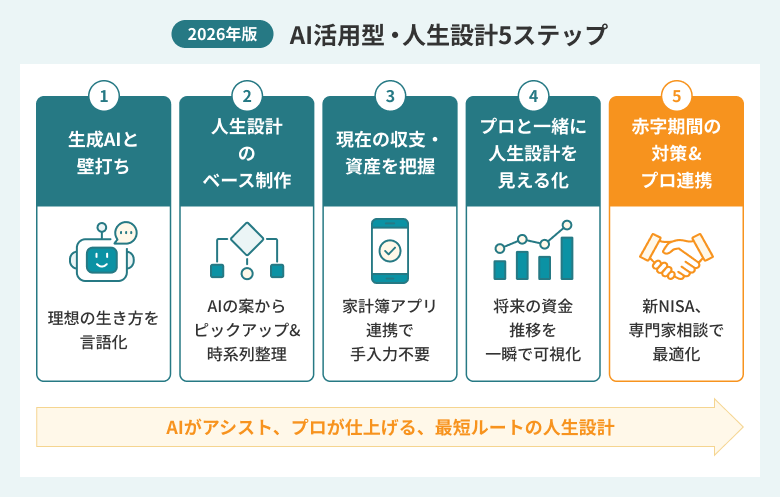 2026年版 AI活用型・人生設計5ステップ

1
生成AIと壁打ち
理想の生き方を言語化

2
人生設計のベース制作
AIの案からピックアップ&時系列整理

3
現在の収支・資産を把握
家計簿アプリ連携で手入力不要

4
プロと一緒に人生設計を見える化
将来の資金推移を一瞬で可視化

5
赤字期間の対策&プロ連携
新NISA、専門家相談で最適化

AIがアシスト、プロが仕上げる、最短ルートの人生設計